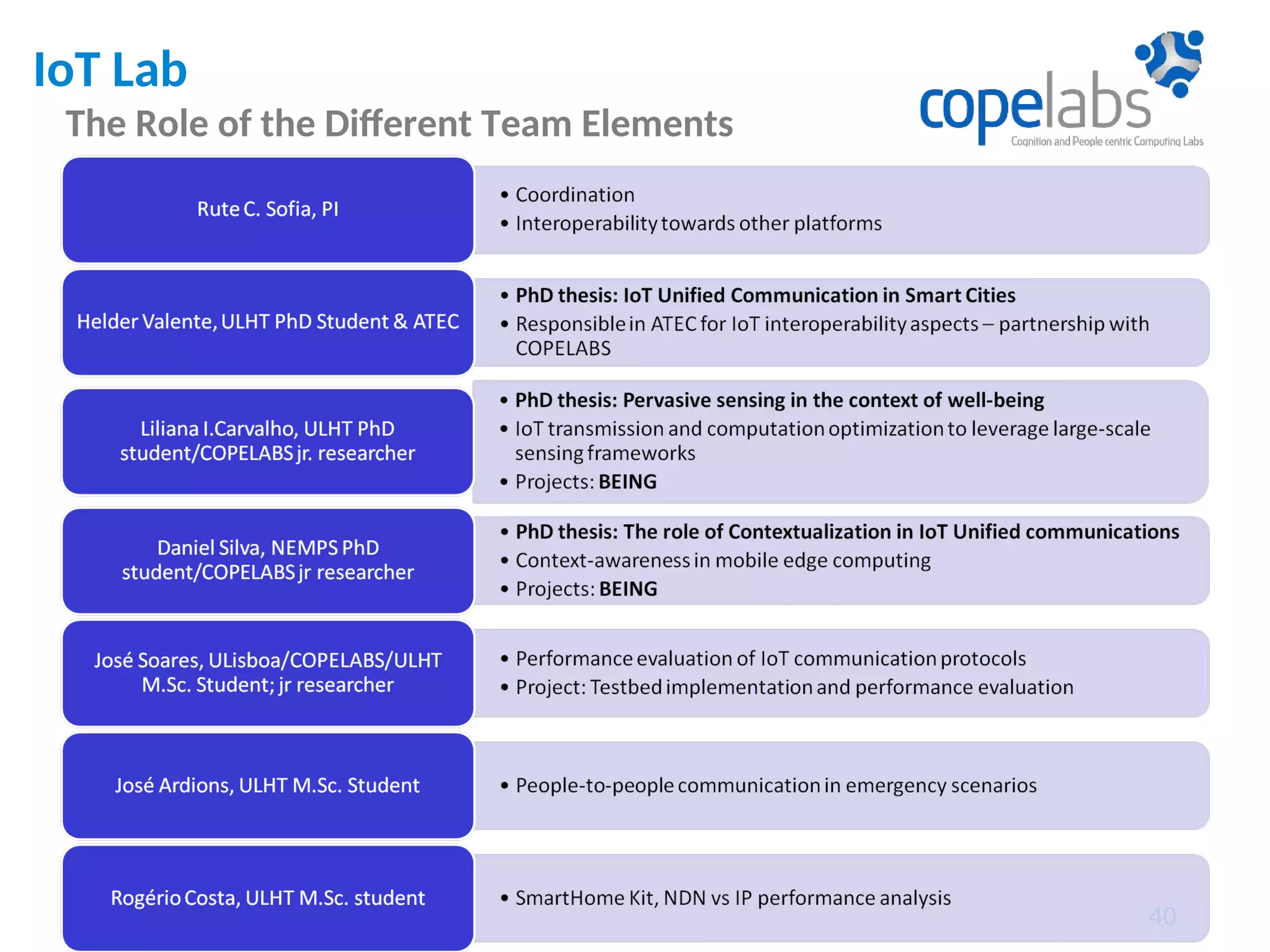 IoT Lab
The Role of the Different Team Elements

copelabs
Cognition and People centric Computing Labs

Rute C. Sofia, PI

• Coordination
• Interoperability towards other platforms

Helder Valente, ULHT PhD Student & ATEC

• PhD thesis: IoT Unified Communication in Smart Cities
• Responsible in ATEC for IoT interoperability aspects – partnership with COPELABS

Liliana I.Carvalho, ULHT PhD student/COPELABS jr. researcher

• PhD thesis: Pervasive sensing in the context of well-being
• IoT transmission and computation optimization to leverage large-scale sensing frameworks
• Projects: BEING

Daniel Silva, NEMPS PhD student/COPELABS jr researcher

• PhD thesis: The role of Contextualization in IoT Unified communications
• Context-awareness in mobile edge computing
• Projects: BEING

José Soares, ULisboa/COPELABS/ULHT M.Sc. Student; jr researcher

• Performance evaluation of IoT communication protocols
• Project: Testbed implementation and performance evaluation

José Ardions, ULHT M.Sc. Student

• People-to-people communication in emergency scenarios

Rogério Costa, ULHT M.Sc. student

• SmartHome Kit, NDN vs IP performance analysis

40